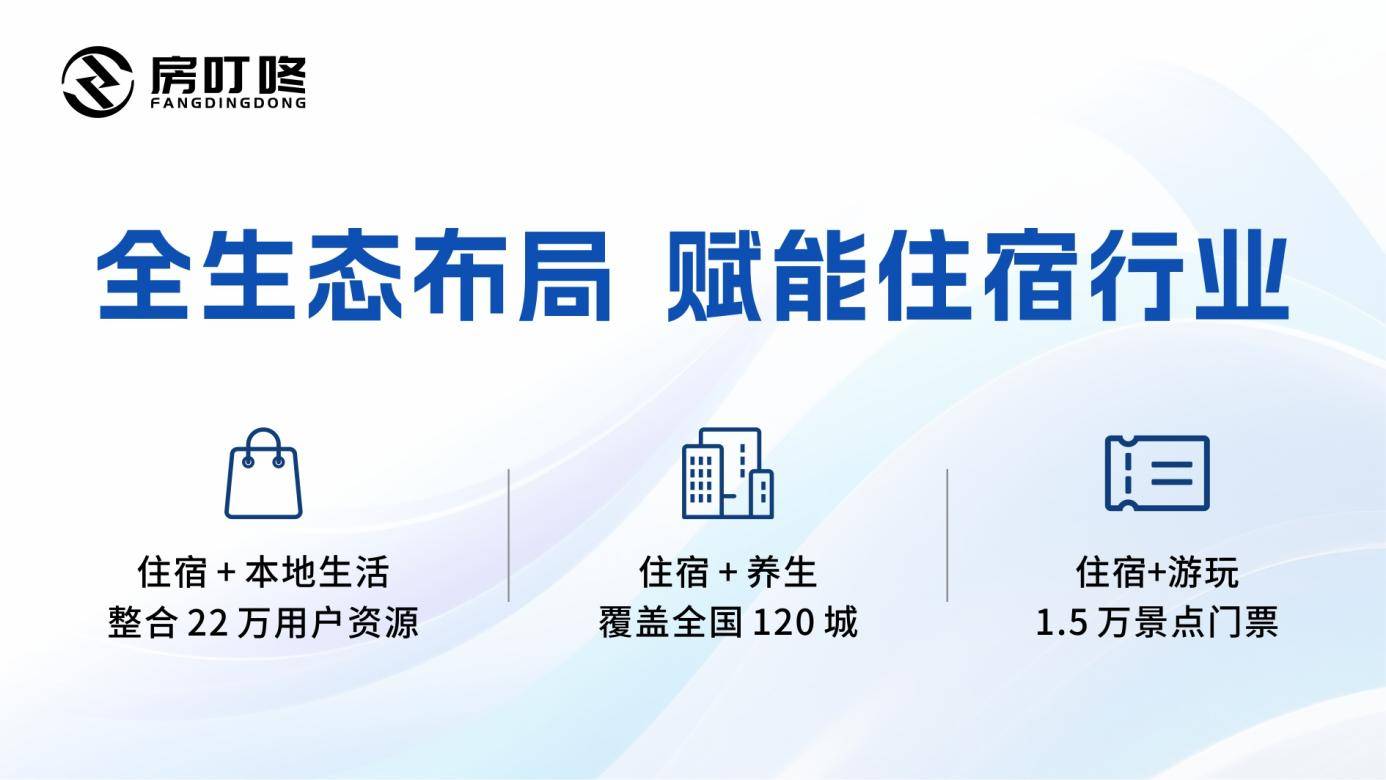 房叮咚
FANGDINGDONG

全生态布局 赋能住宿行业

住宿 + 本地生活
整合 22 万用户资源

住宿 + 养生
覆盖全国 120 城

住宿+游玩
1.5 万景点门票